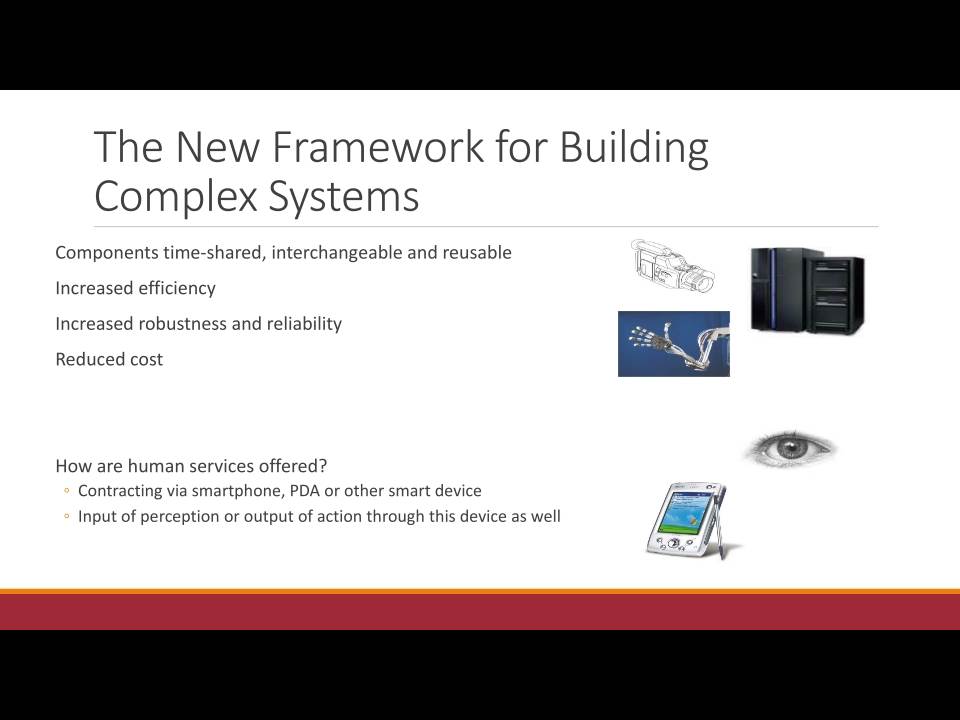 The New Framework for Building Complex Systems

Components time-shared, interchangeable and reusable

Increased efficiency

Increased robustness and reliability

Reduced cost

How are human services offered?
◦ Contracting via smartphone, PDA or other smart device
◦ Input of perception or output of action through this device as well